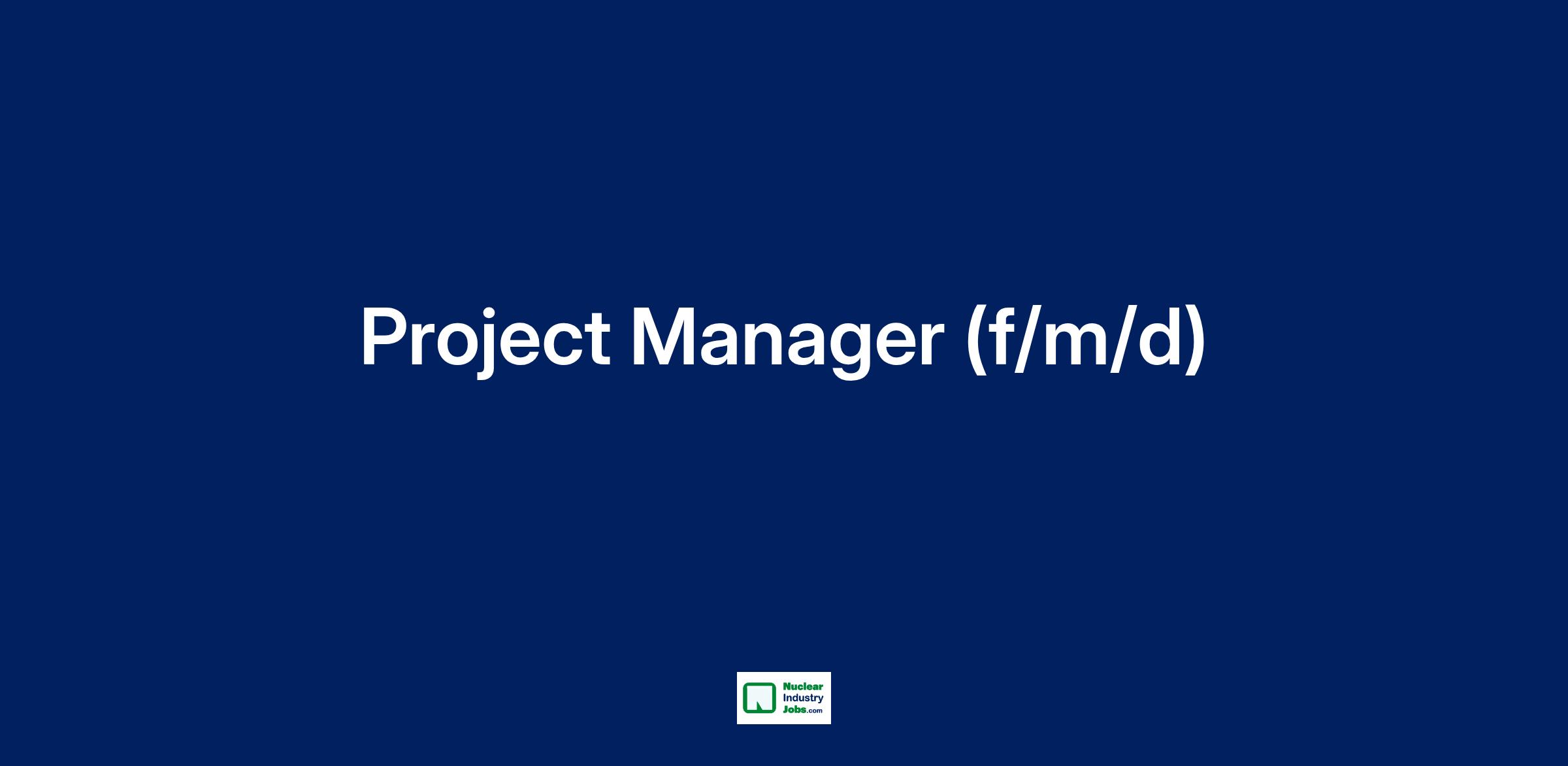 Project Manager (f/m/d)

Nuclear
Industry
Jobs.com